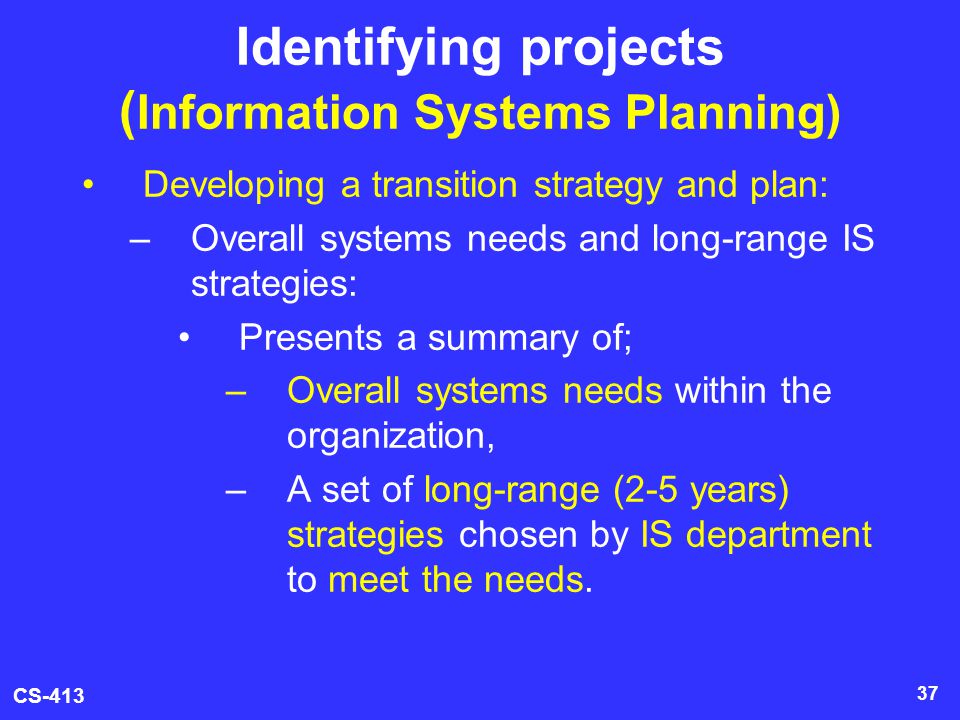 Identifying projects
(Information Systems Planning)

• Developing a transition strategy and plan:
– Overall systems needs and long-range IS strategies:
• Presents a summary of;
– Overall systems needs within the organization,
– A set of long-range (2-5 years) strategies chosen by IS department to meet the needs.

CS-413

37